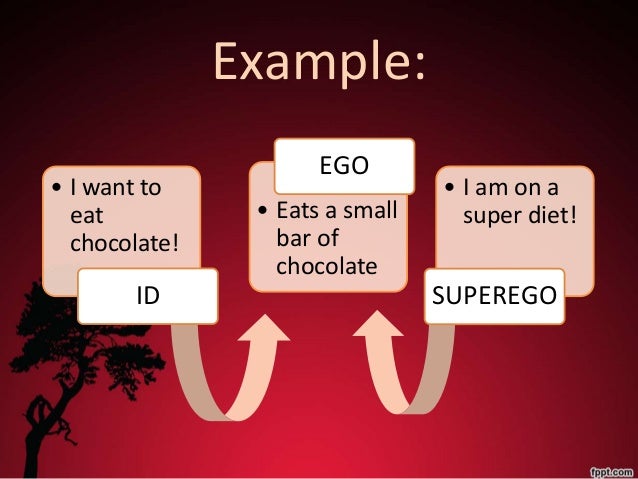 Example:

• I want to eat chocolate!

ID

EGO

• Eats a small bar of chocolate

• I am on a super diet!

SUPEREGO

fppt.com